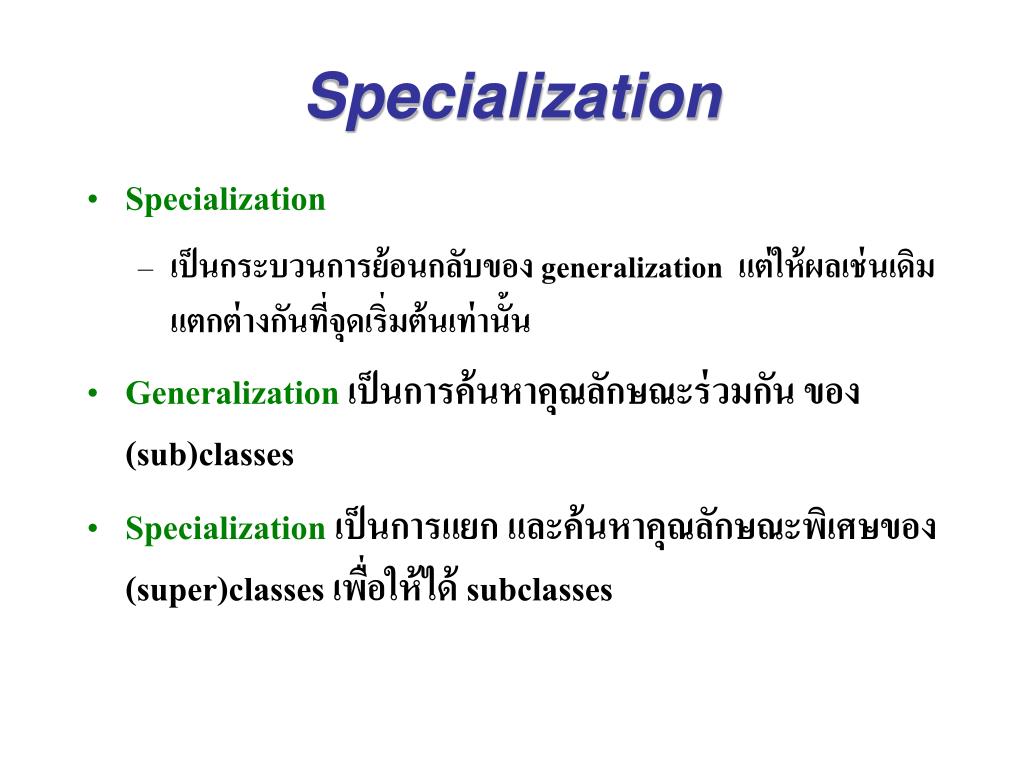 Specialization

• Specialization

– เป็นกระบวนการย้อนกลับของ generalization แต่ให้ผลเช่นเดิม แตกต่างกันที่จุดเริ่มต้นเท่านั้น

• Generalization เป็นการค้นหาคุณลักษณะร่วมกัน ของ (sub)classes

• Specialization เป็นการแยก และค้นหาคุณลักษณะพิเศษของ (super)classes เพื่อให้ได้ subclasses